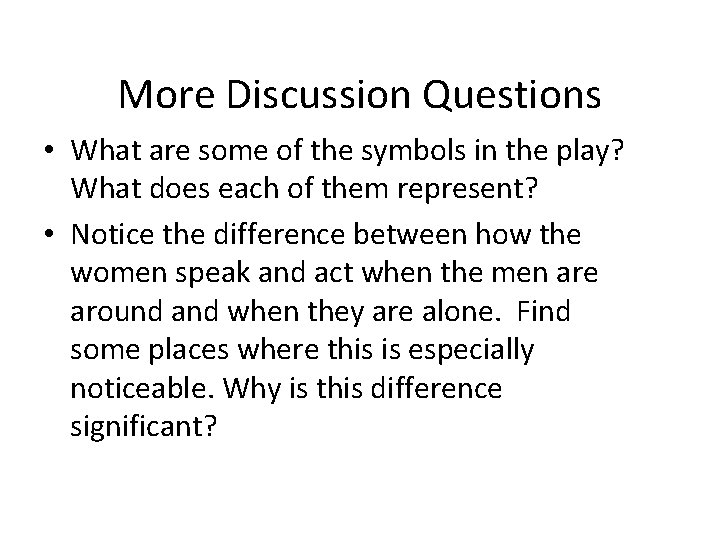 More Discussion Questions

• What are some of the symbols in the play? What does each of them represent?

• Notice the difference between how the women speak and act when the men are around and when they are alone. Find some places where this is especially noticeable. Why is this difference significant?